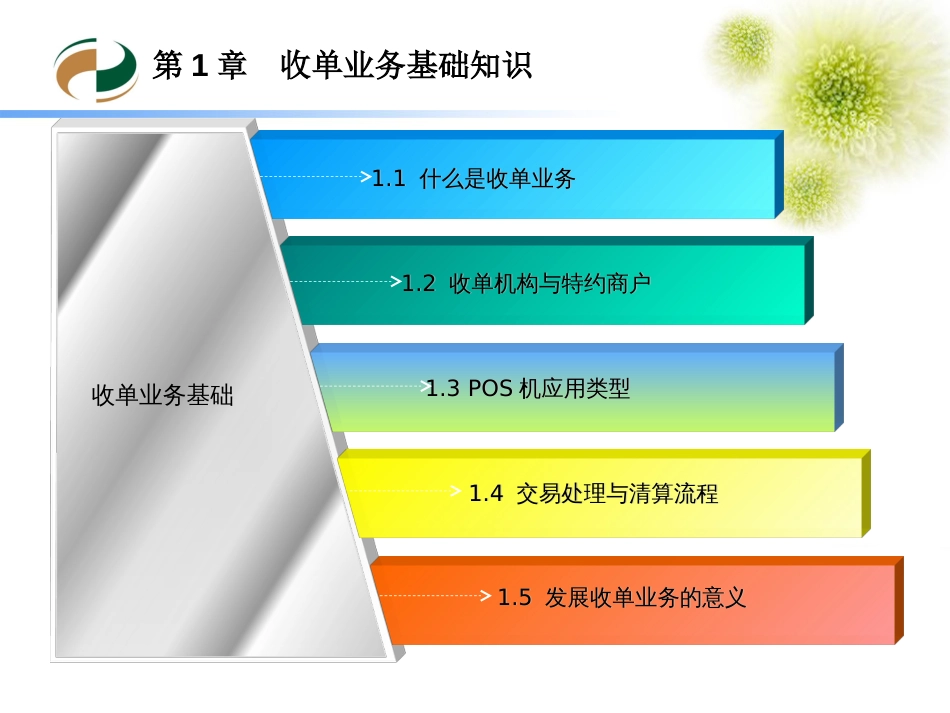 第 1 章　收单业务基础知识

收单业务基础

1.1 什么是收单业务

1.2 收单机构与特约商户

1.3 POS 机应用类型

1.4 交易处理与清算流程

1.5 发展收单业务的意义